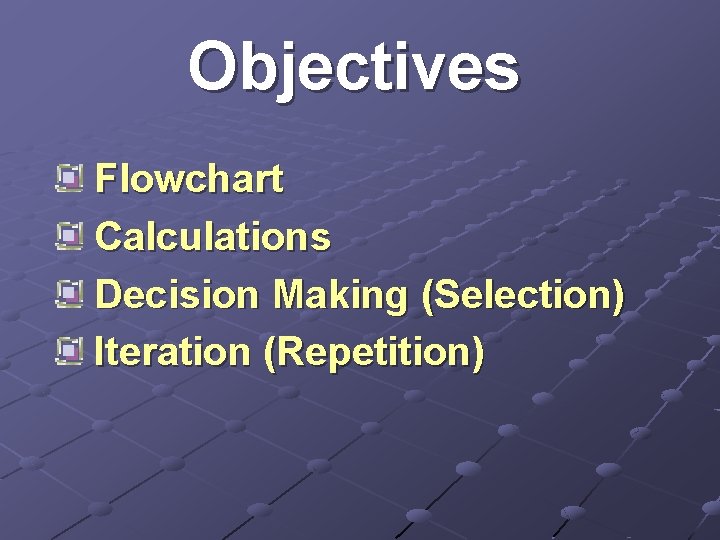 Objectives

Flowchart
Calculations
Decision Making (Selection)
Iteration (Repetition)